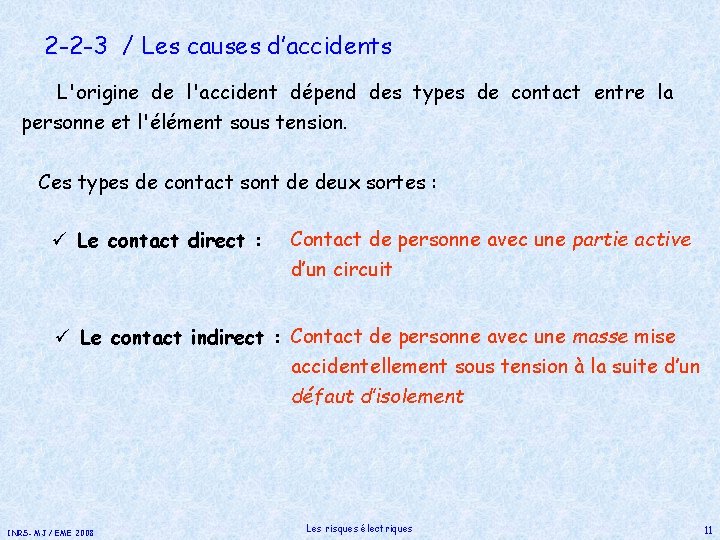 2-2-3 / Les causes d'accidents

L'origine de l'accident dépend des types de contact entre la personne et l'élément sous tension.

Ces types de contact sont de deux sortes :

✓ Le contact direct : Contact de personne avec une partie active d'un circuit

✓ Le contact indirect : Contact de personne avec une masse mise accidentellement sous tension à la suite d'un défaut d'isolement

INRS- MJ / EME 2008

Les risques électriques

11